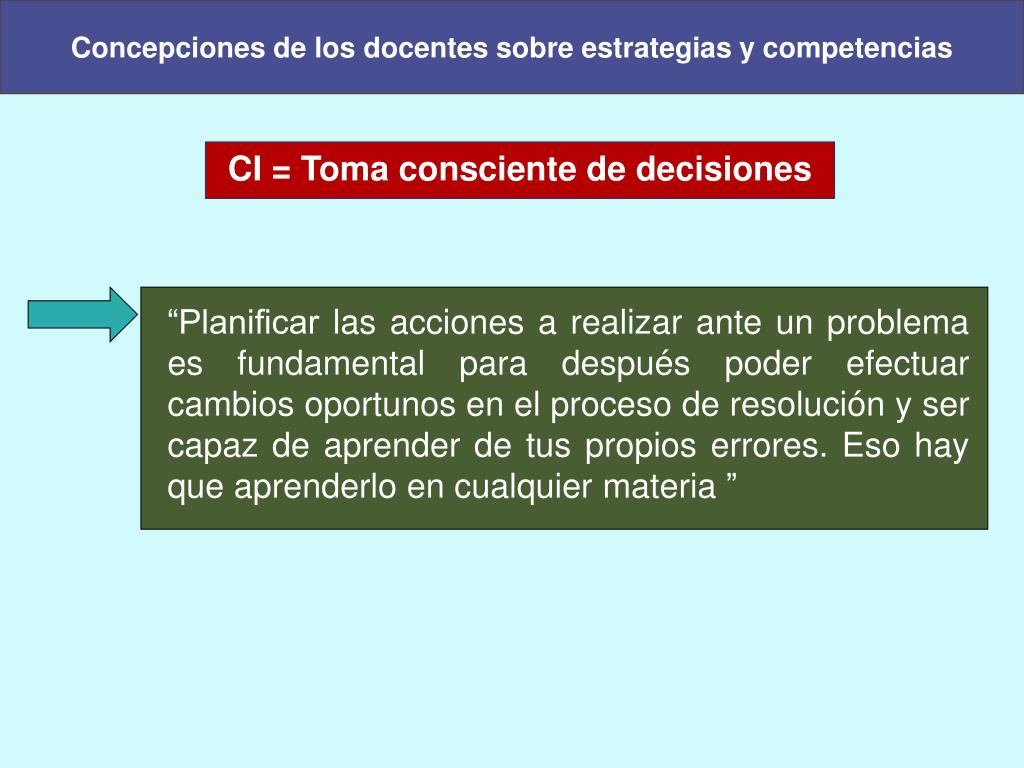 Concepciones de los docentes sobre estrategias y competencias

CI = Toma consciente de decisiones

“Planificar las acciones a realizar ante un problema es fundamental para después poder efectuar cambios oportunos en el proceso de resolución y ser capaz de aprender de tus propios errores. Eso hay que aprenderlo en cualquier materia ”